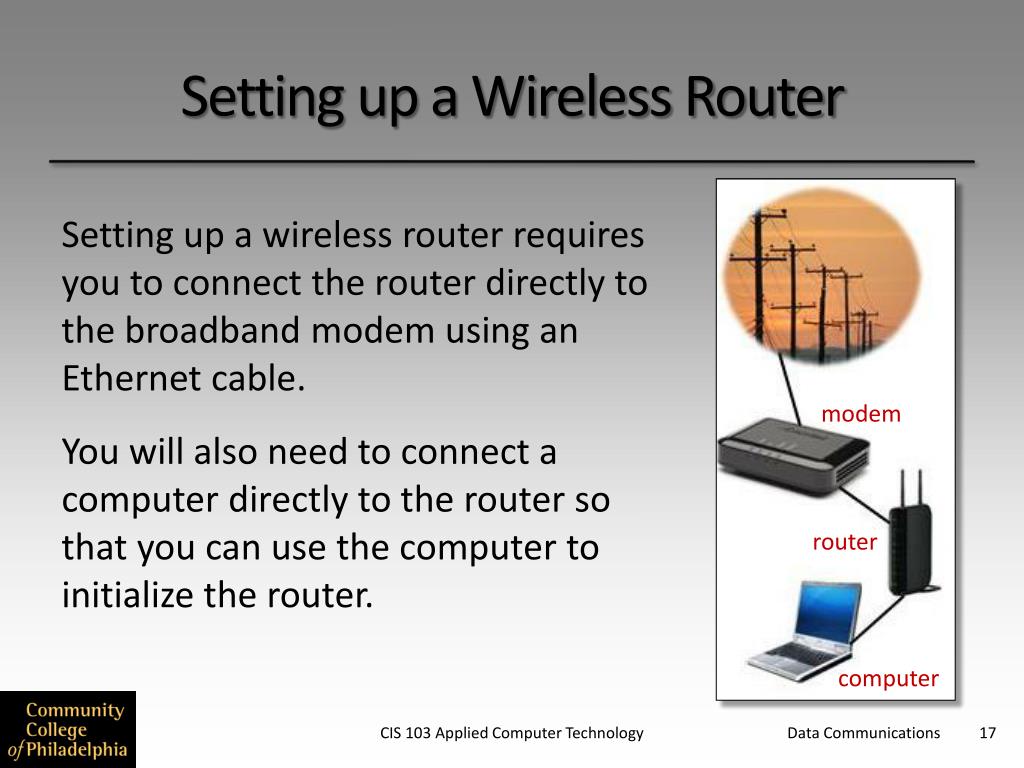 Setting up a Wireless Router

Setting up a wireless router requires you to connect the router directly to the broadband modem using an Ethernet cable.

You will also need to connect a computer directly to the router so that you can use the computer to initialize the router.

modem

router

computer

Community College of Philadelphia

CIS 103 Applied Computer Technology

Data Communications

17